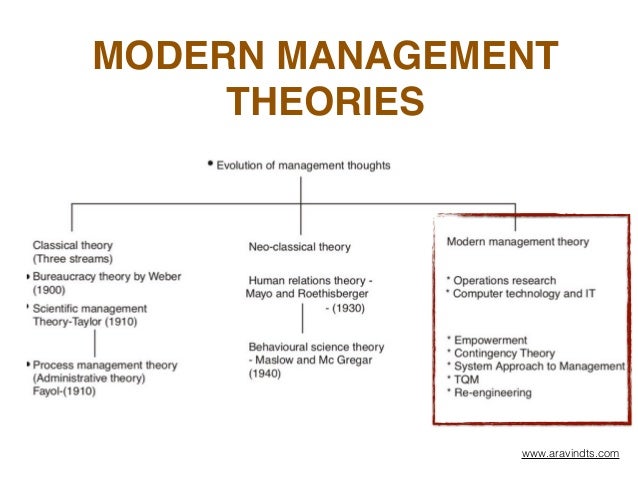 MODERN MANAGEMENT THEORIES

• Evolution of management thoughts

Classical theory (Three streams)

• Bureaucracy theory by Weber (1900)

• Scientific management Theory-Taylor (1910)

• Process management theory (Administrative theory) Fayol-(1910)

Neo-classical theory

Human relations theory - Mayo and Roethisberger - (1930)

Behavioural science theory - Maslow and Mc Gregar (1940)

Modern management theory

* Operations research
* Computer technology and IT

* Empowerment
* Contingency Theory
* System Approach to Management
* TQM
* Re-engineering

www.aravindts.com